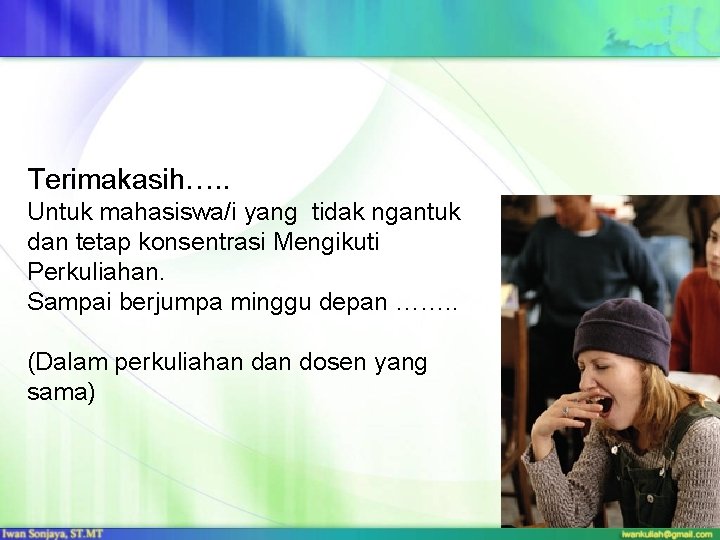 Terimakasih…..
Untuk mahasiswa/i yang tidak ngantuk dan tetap konsentrasi Mengikuti Perkuliahan.
Sampai berjumpa minggu depan ……..

(Dalam perkuliahan dan dosen yang sama)

Iwan Sonjaya, ST.MT
iwankuliah@gmail.com